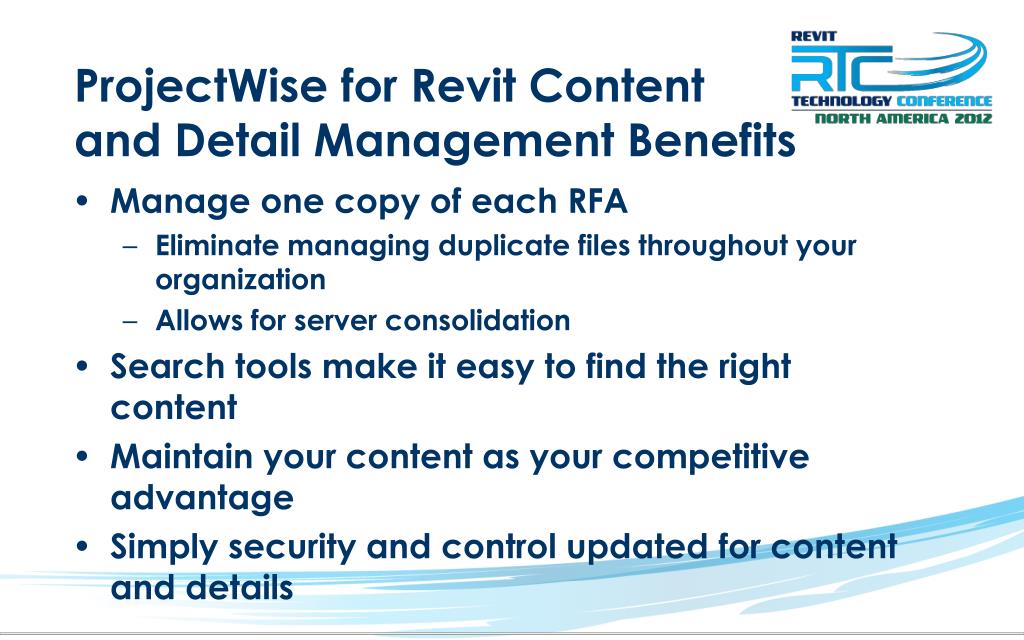 REVIT
RTC
TECHNOLOGY CONFERENCE
NORTH AMERICA 2012

ProjectWise for Revit Content and Detail Management Benefits

• Manage one copy of each RFA
– Eliminate managing duplicate files throughout your organization
– Allows for server consolidation
• Search tools make it easy to find the right content
• Maintain your content as your competitive advantage
• Simply security and control updated for content and details